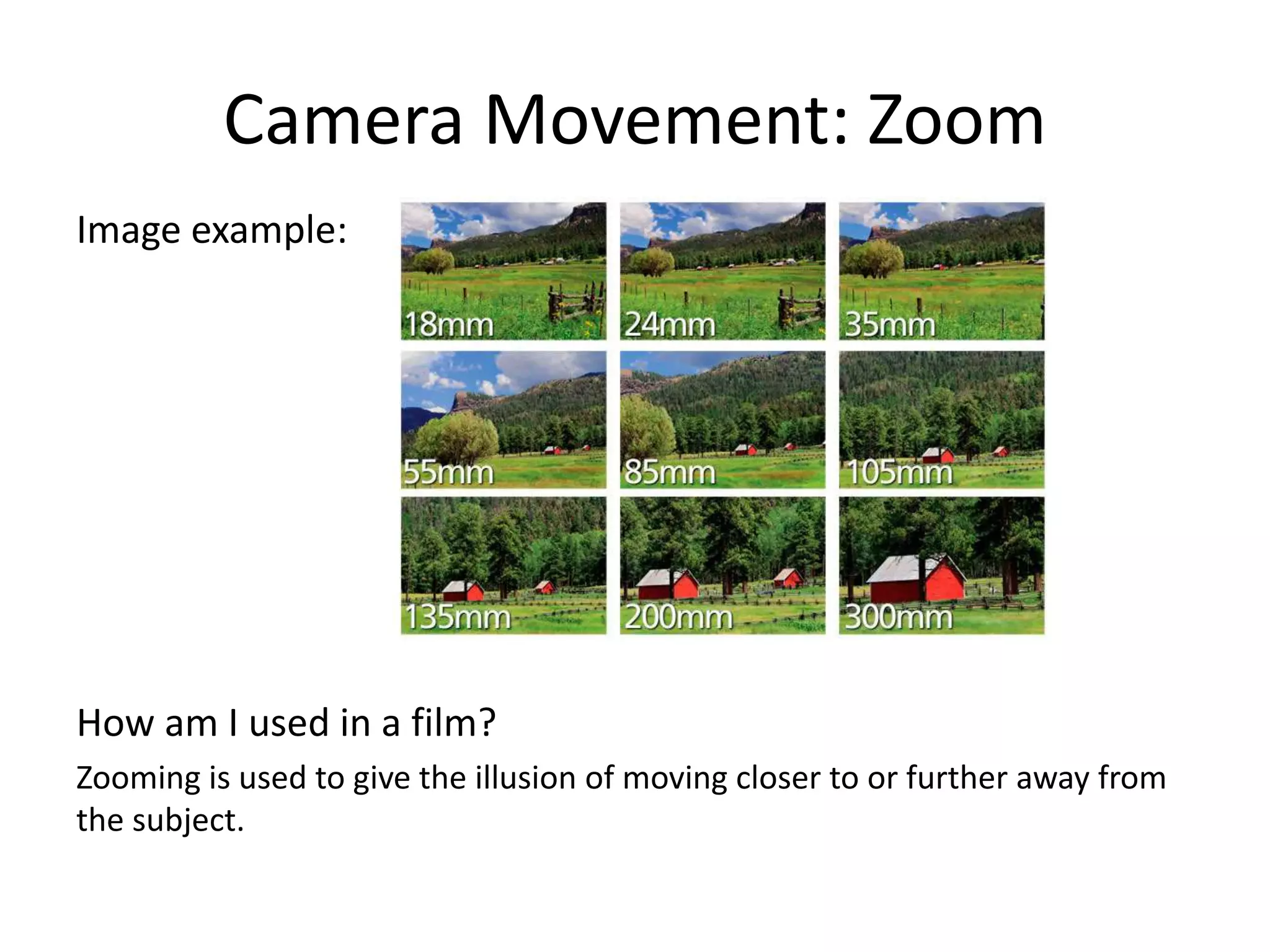 Camera Movement: Zoom

Image example:

18mm 24mm 35mm
55mm 85mm 105mm
135mm 200mm 300mm

How am I used in a film?

Zooming is used to give the illusion of moving closer to or further away from the subject.